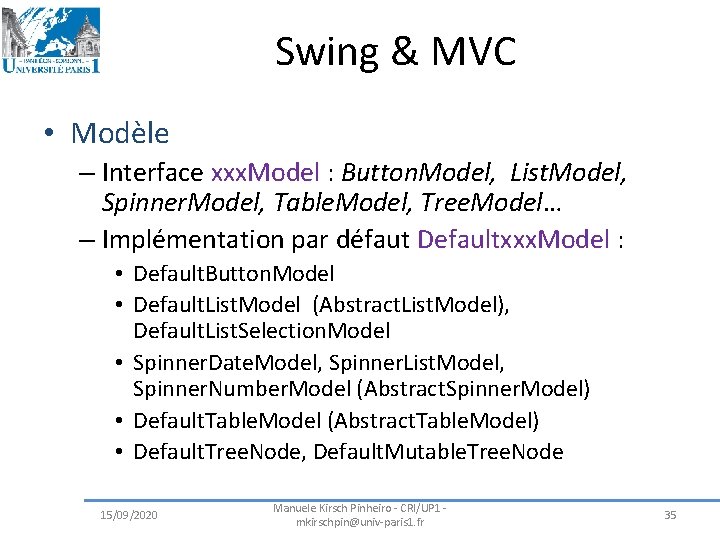 PANTHÉON - SORBONNE
UNIVERSITÉ PARIS 1

Swing & MVC

• Modèle
– Interface xxxModel : ButtonModel, ListModel, SpinnerModel, TableModel, TreeModel…
– Implémentation par défaut DefaultxxxModel :
• DefaultButtonModel
• DefaultListModel (AbstractListModel), DefaultListSelectionModel
• SpinnerDateModel, SpinnerListModel, SpinnerNumberModel (AbstractSpinnerModel)
• DefaultTableModel (AbstractTableModel)
• DefaultTreeNode, DefaultMutableTreeNode

15/09/2020
Manuele Kirsch Pinheiro - CRI/UP1 - mkirschpin@univ-paris1.fr
35